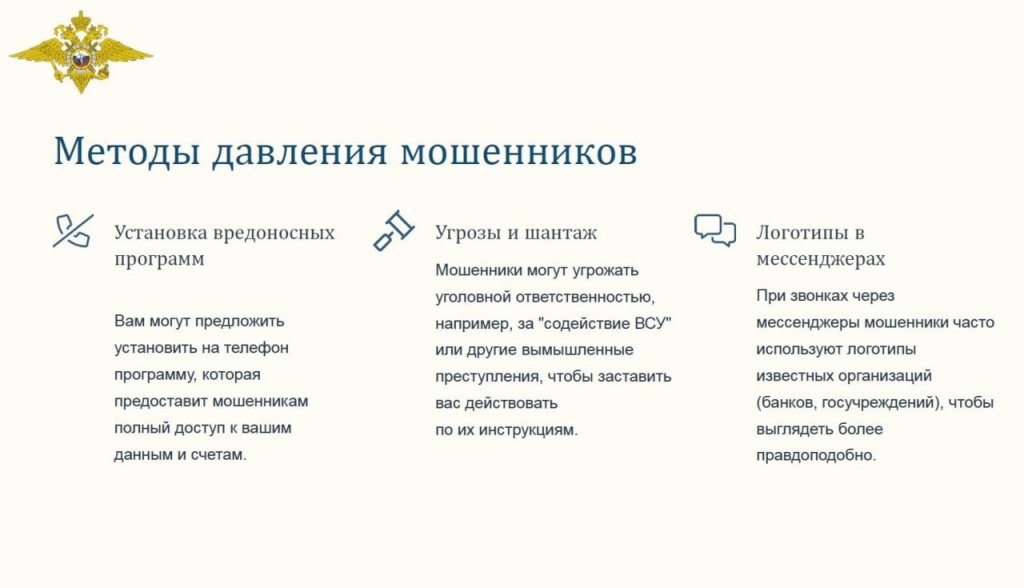 Методы давления мошенников

Установка вредоносных программ

Вам могут предложить установить на телефон программу, которая предоставит мошенникам полный доступ к вашим данным и счетам.

Угрозы и шантаж

Мошенники могут угрожать уголовной ответственностью, например, за "содействие ВСУ" или другие вымышленные преступления, чтобы заставить вас действовать по их инструкциям.

Логотипы в мессенджерах

При звонках через мессенджеры мошенники часто используют логотипы известных организаций (банков, госучреждений), чтобы выглядеть более правдоподобно.